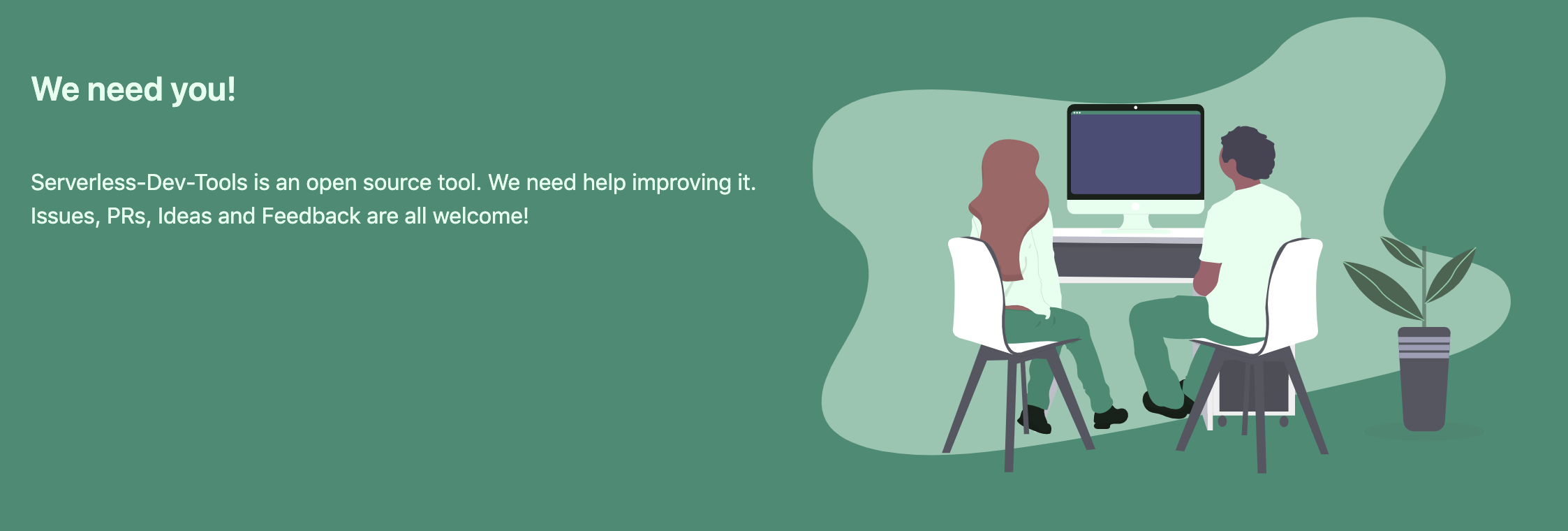 We need you!

Serverless-Dev-Tools is an open source tool. We need help improving it. Issues, PRs, Ideas and Feedback are all welcome!